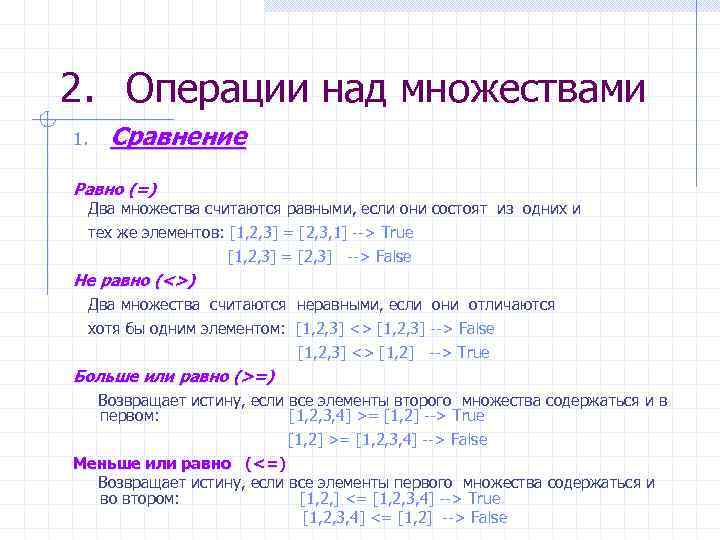 2. Операции над множествами

1. Сравнение

Равно (=)
Два множества считаются равными, если они состоят из одних и тех же элементов: [1,2,3] = [2,3,1] --> True
[1,2,3] = [2,3] --> False

Не равно (<>)
Два множества считаются неравными, если они отличаются хотя бы одним элементом: [1,2,3] <> [1,2,3] --> False
[1,2,3] <> [1,2] --> True

Больше или равно (>=)
Возвращает истину, если все элементы второго множества содержаться и в первом: [1,2,3,4] >= [1,2] --> True
[1,2] >= [1,2,3,4] --> False

Меньше или равно (<=)
Возвращает истину, если все элементы первого множества содержаться и во втором: [1,2,] <= [1,2,3,4] --> True
[1,2,3,4] <= [1,2] --> False